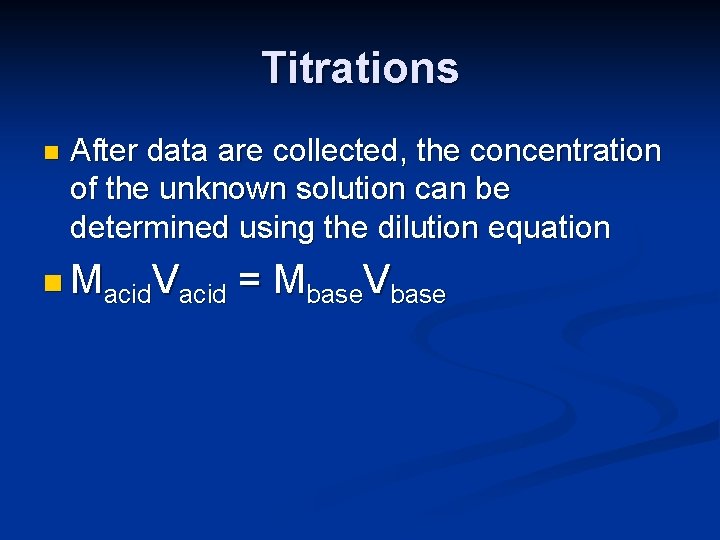 Titrations

After data are collected, the concentration of the unknown solution can be determined using the dilution equation

$M_{acid}V_{acid} = M_{base}V_{base}$